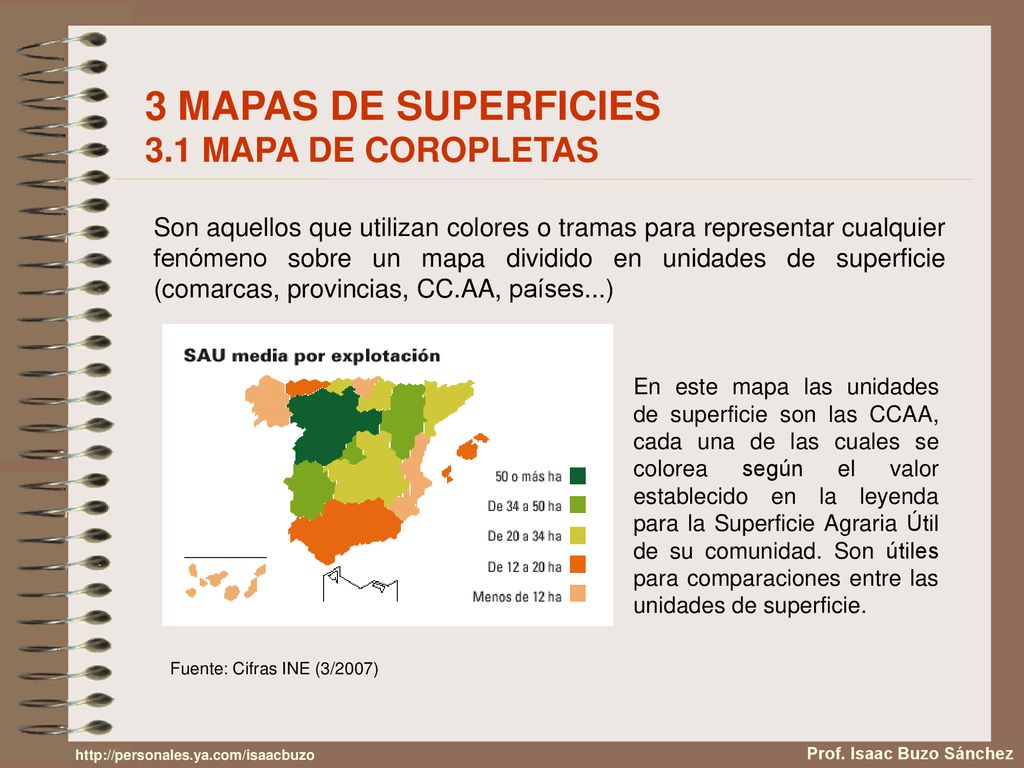 3 MAPAS DE SUPERFICIES
3.1 MAPA DE COROPLETAS

Son aquellos que utilizan colores o tramas para representar cualquier fenómeno sobre un mapa dividido en unidades de superficie (comarcas, provincias, CC.AA, países...)

SAU media por explotación

50 o más ha
De 34 a 50 ha
De 20 a 34 ha
De 12 a 20 ha
Menos de 12 ha

En este mapa las unidades de superficie son las CCAA, cada una de las cuales se colorea según el valor establecido en la leyenda para la Superficie Agraria Útil de su comunidad. Son útiles para comparaciones entre las unidades de superficie.

Fuente: Cifras INE (3/2007)

http://personales.ya.com/isaacbuzo

Prof. Isaac Buzo Sánchez